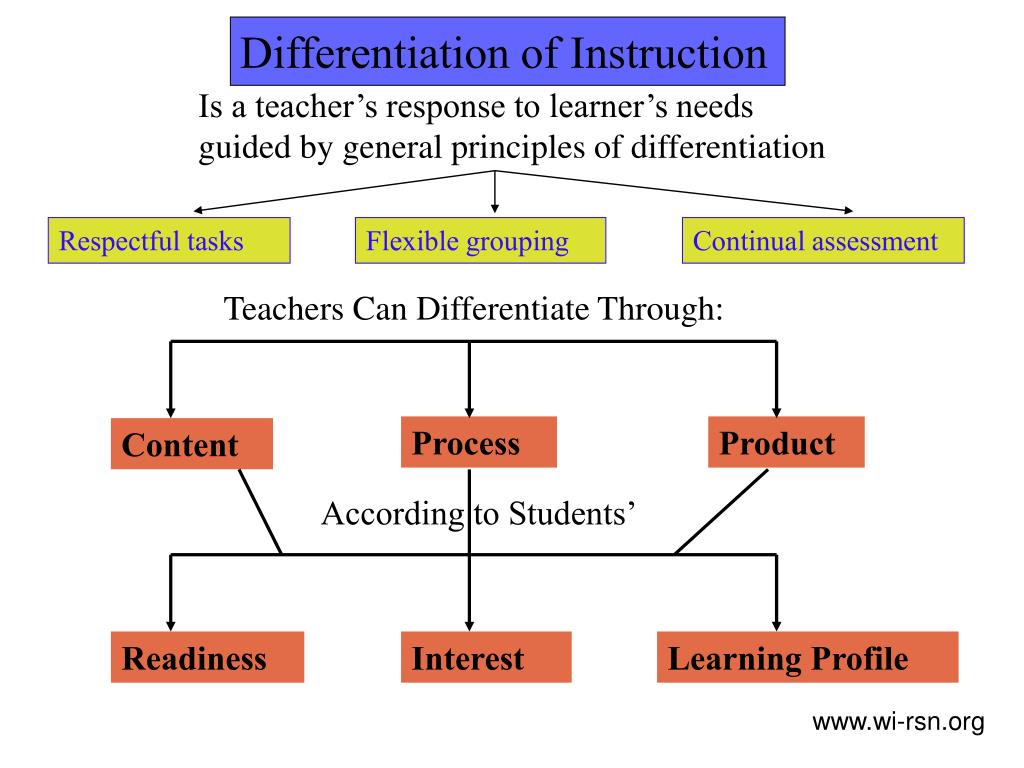 Differentiation of Instruction

Is a teacher’s response to learner’s needs guided by general principles of differentiation

Respectful tasks

Flexible grouping

Continual assessment

Teachers Can Differentiate Through:

Content

Process

Product

According to Students’

Readiness

Interest

Learning Profile

www.wi-rsn.org